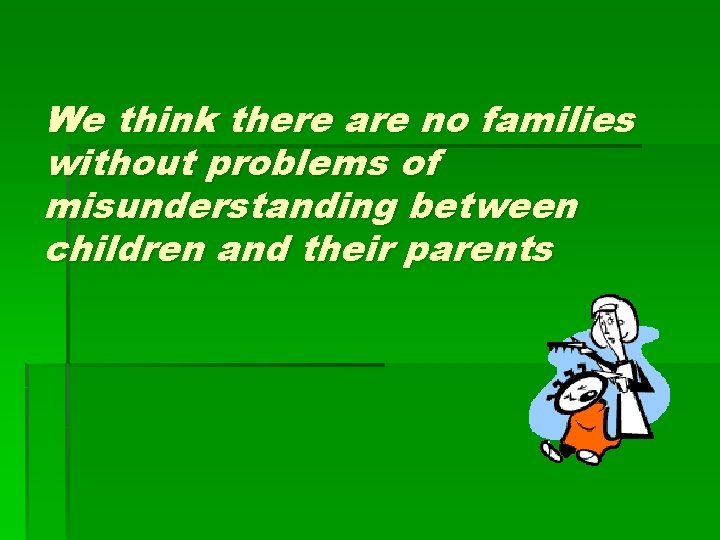 We think there are no families without problems of misunderstanding between children and their parents